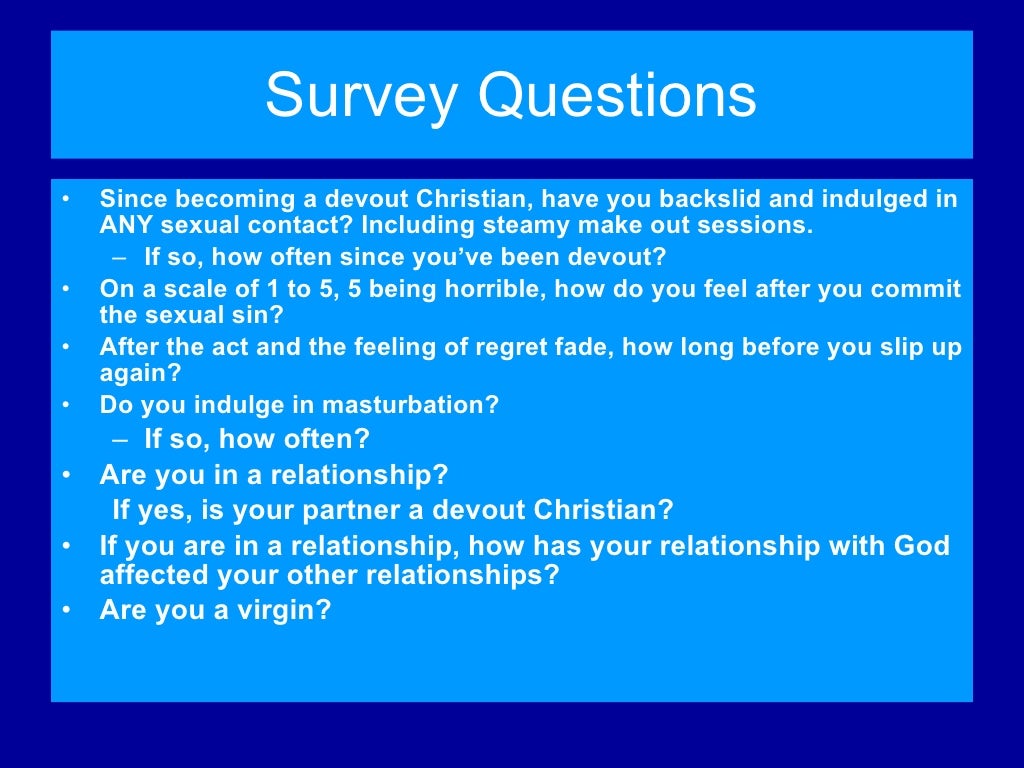 Survey Questions

• Since becoming a devout Christian, have you backslid and indulged in ANY sexual contact? Including steamy make out sessions.
– If so, how often since you've been devout?
• On a scale of 1 to 5, 5 being horrible, how do you feel after you commit the sexual sin?
• After the act and the feeling of regret fade, how long before you slip up again?
• Do you indulge in masturbation?
– If so, how often?
• Are you in a relationship?
If yes, is your partner a devout Christian?
• If you are in a relationship, how has your relationship with God affected your other relationships?
• Are you a virgin?